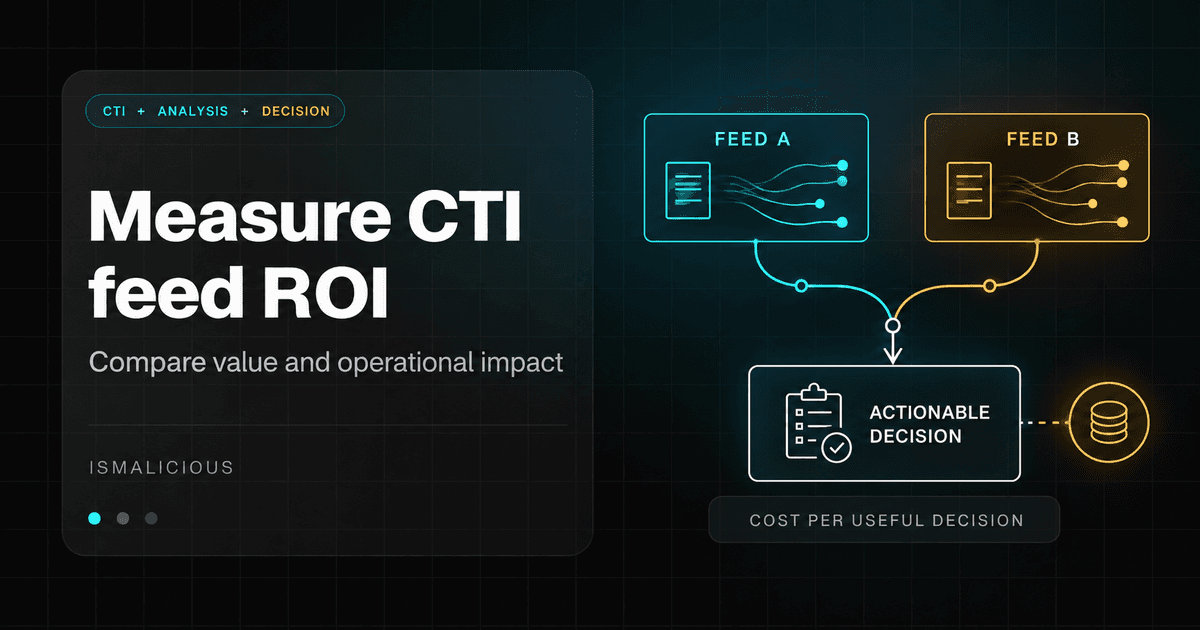 CTI + ANALYSIS + DECISION

Measure CTI feed ROI

Compare value and operational impact

ISMALICIOUS

FEED A

FEED B

ACTIONABLE DECISION

COST PER USEFUL DECISION